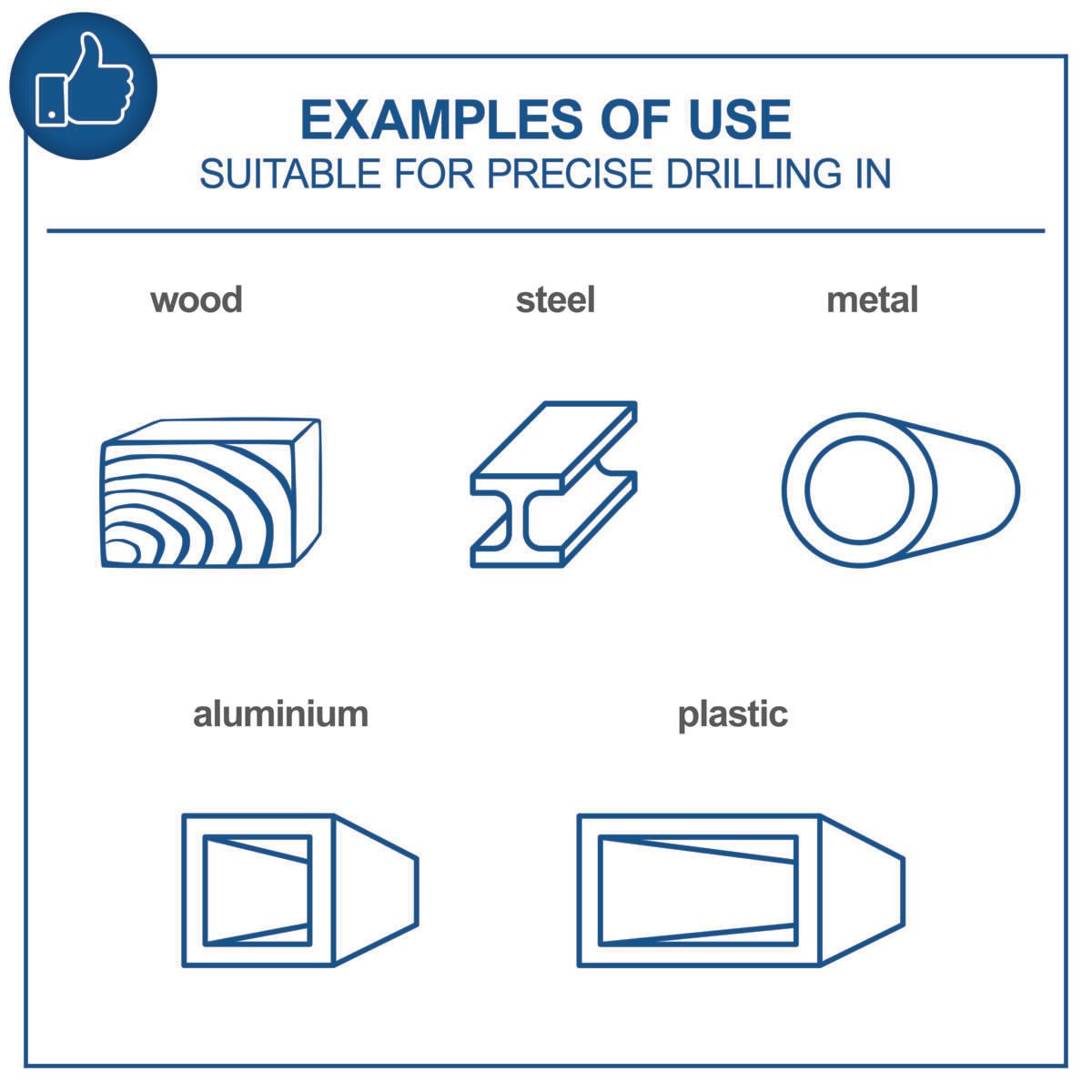 EXAMPLES OF USE
SUITABLE FOR PRECISE DRILLING IN

wood

steel

metal

aluminium

plastic